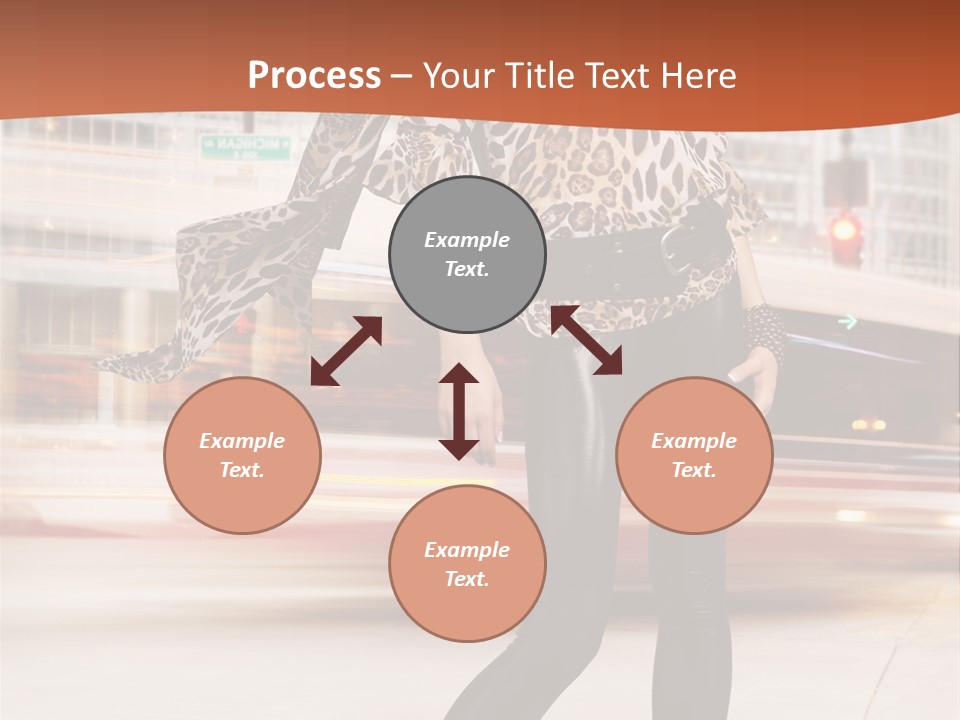 Process – Your Title Text Here

Example Text.

Example Text.

Example Text.

Example Text.